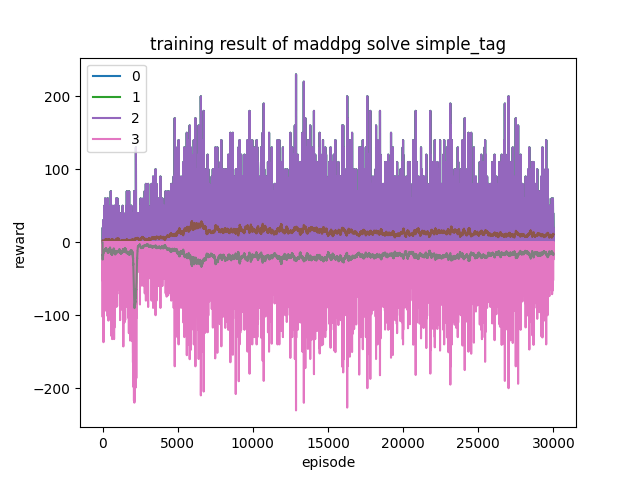 training result of maddpg solve simple_tag

0
1
2
3

200
100
0
−100
−200

reward

0 5000 10000 15000 20000 25000 30000

episode